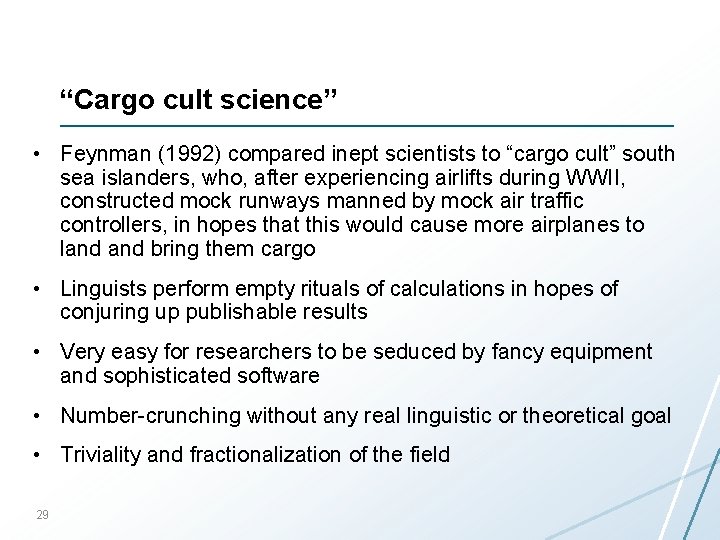 “Cargo cult science”

• Feynman (1992) compared inept scientists to “cargo cult” south sea islanders, who, after experiencing airlifts during WWII, constructed mock runways manned by mock air traffic controllers, in hopes that this would cause more airplanes to land and bring them cargo

• Linguists perform empty rituals of calculations in hopes of conjuring up publishable results

• Very easy for researchers to be seduced by fancy equipment and sophisticated software

• Number-crunching without any real linguistic or theoretical goal

• Triviality and fractionalization of the field

29